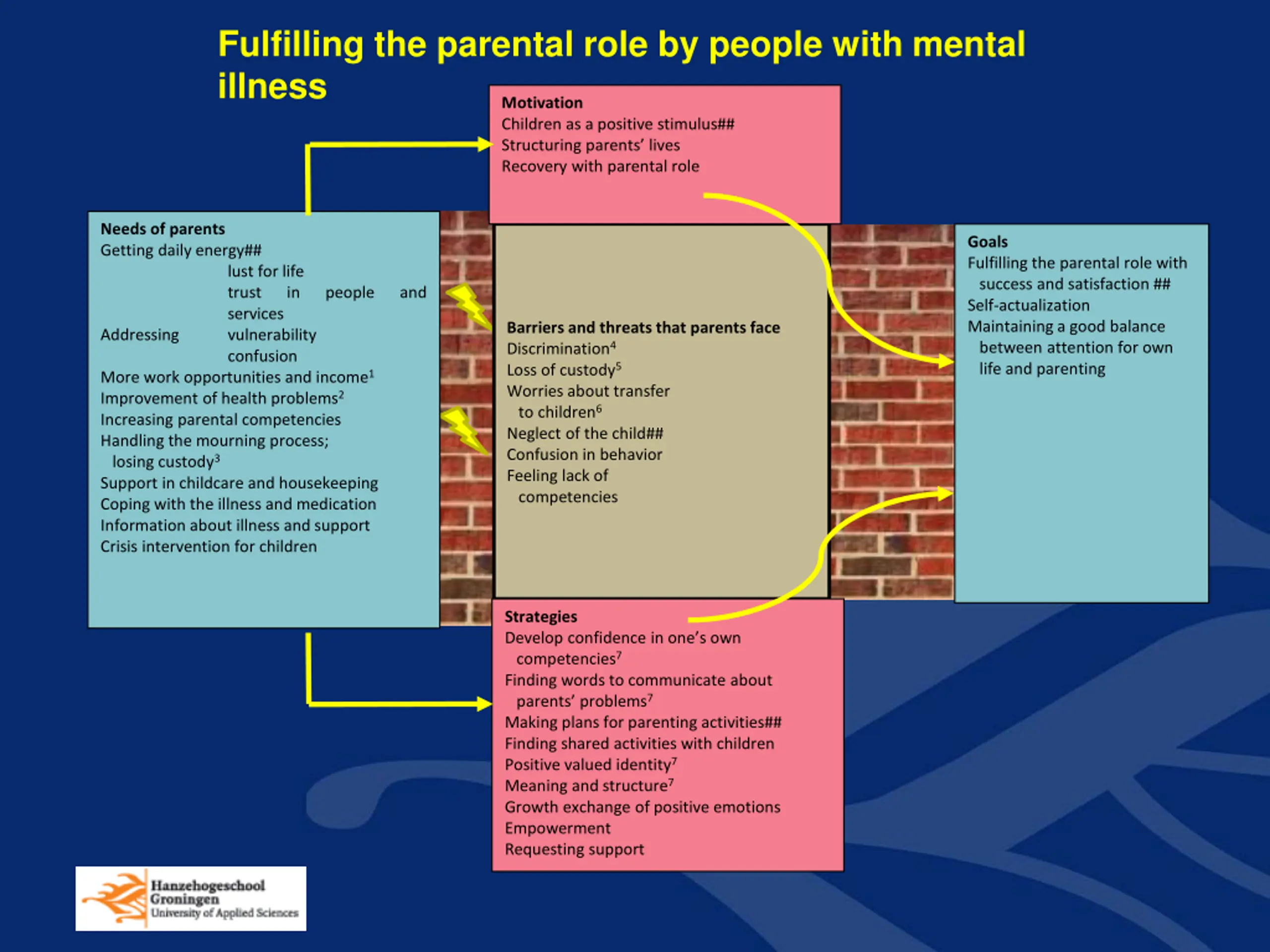 Fulfilling the parental role by people with mental illness

Motivation
Children as a positive stimulus##
Structuring parents' lives
Recovery with parental role

Needs of parents
Getting daily energy##
lust for life
trust in people and services
Addressing vulnerability
confusion
More work opportunities and income$^1$
Improvement of health problems$^2$
Increasing parental competencies
Handling the mourning process; losing custody$^3$
Support in childcare and housekeeping
Coping with the illness and medication
Information about illness and support
Crisis intervention for children

Barriers and threats that parents face
Discrimination$^4$
Loss of custody$^5$
Worries about transfer to children$^6$
Neglect of the child##
Confusion in behavior
Feeling lack of competencies

Goals
Fulfilling the parental role with success and satisfaction ##
Self-actualization
Maintaining a good balance between attention for own life and parenting

Strategies
Develop confidence in one's own competencies$^7$
Finding words to communicate about parents' problems$^7$
Making plans for parenting activities##
Finding shared activities with children
Positive valued identity$^7$
Meaning and structure$^7$
Growth exchange of positive emotions
Empowerment
Requesting support

Hanzehogeschool Groningen
University of Applied Sciences